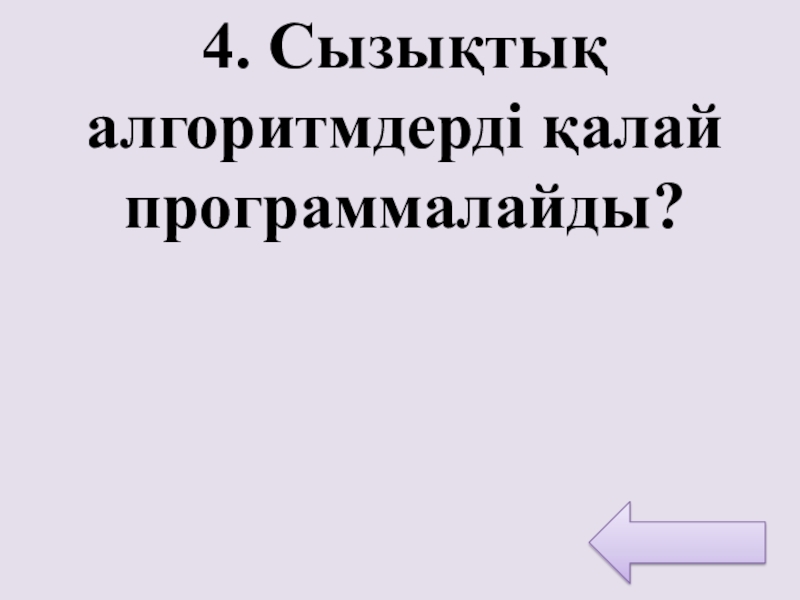 4. Сызықтық алгоритмдерді қалай программалайды?